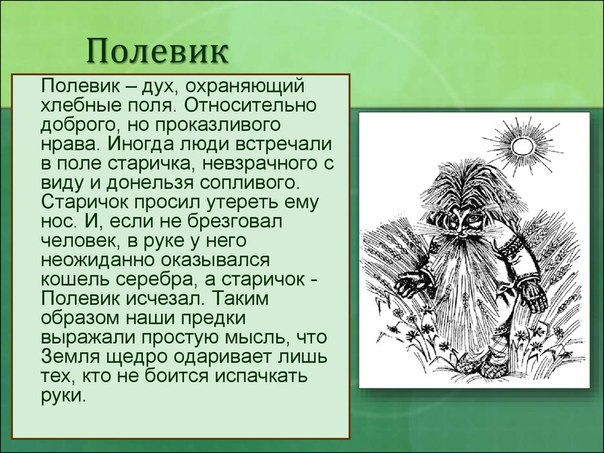 Полевик

Полевик – дух, охраняющий хлебные поля. Относительно доброго, но проказливого нрава. Иногда люди встречали в поле старичка, невзрачного с виду и донельзя сопливого. Старичок просил утереть ему нос. И, если не брезговал человек, в руке у него неожиданно оказывался кошель серебра, а старичок - Полевик исчезал. Таким образом наши предки выражали простую мысль, что Земля щедро одаривает лишь тех, кто не боится испачкать руки.